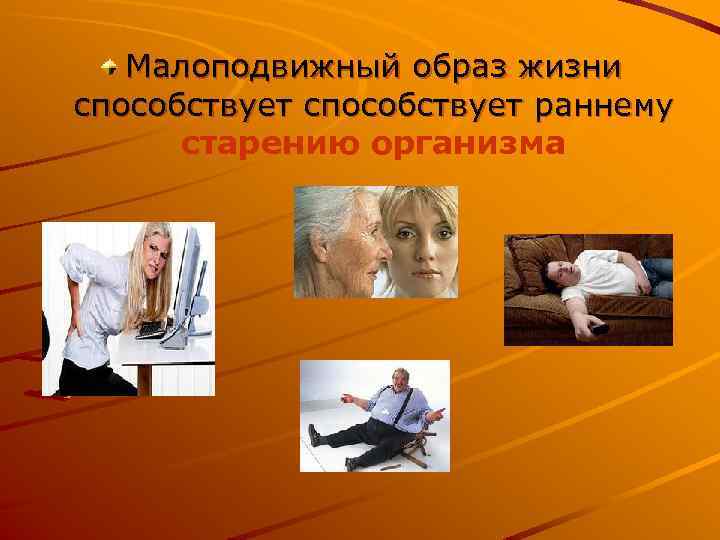 Малоподвижный образ жизни способствует способствует раннему старению организма